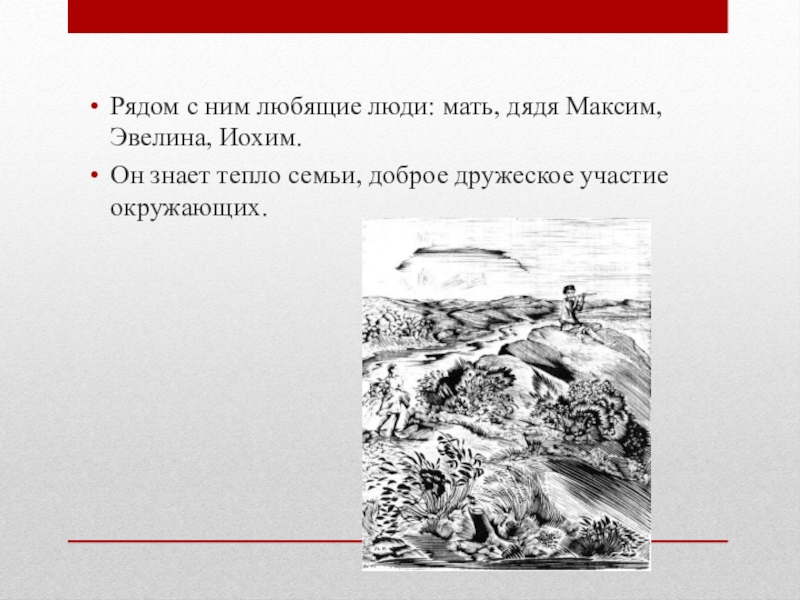 • Рядом с ним любящие люди: мать, дядя Максим, Эвелина, Иохим.

• Он знает тепло семьи, доброе дружеское участие окружающих.